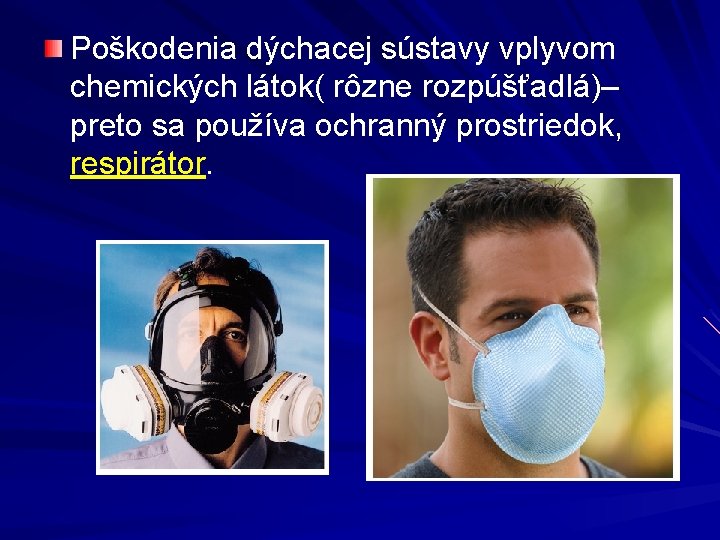 Poškodenia dýchacej sústavy vplyvom chemických látok( rôzne rozpúšťadlá)– preto sa používa ochranný prostriedok, respirátor.